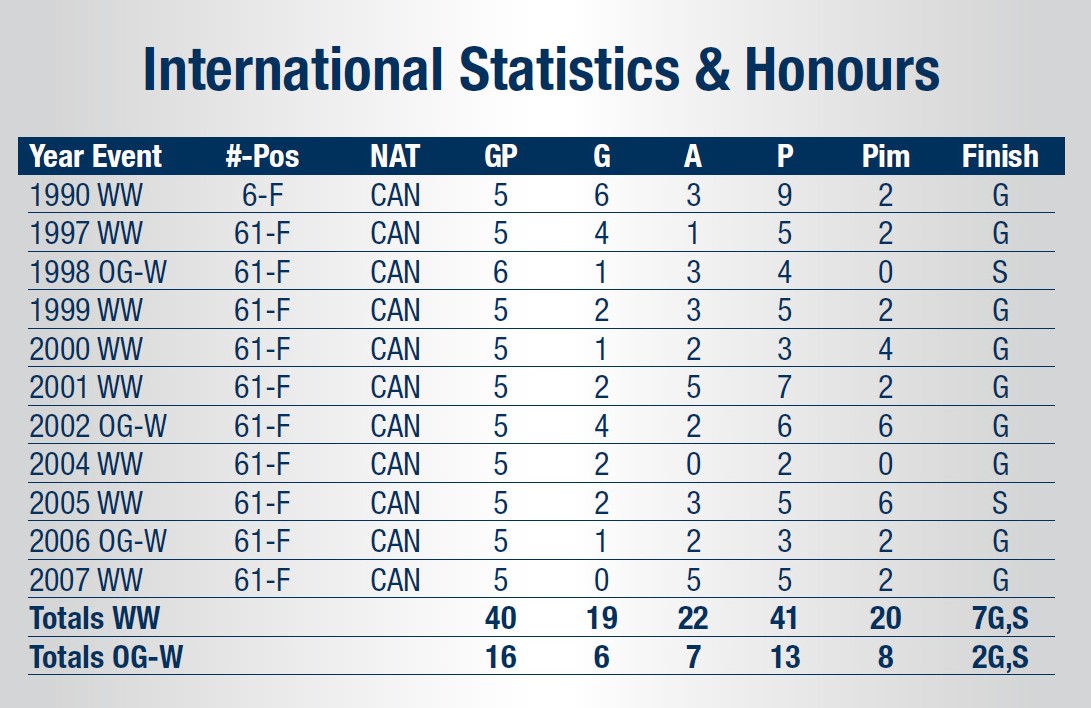 International Statistics & Honours

| Year Event | #-Pos | NAT | GP | G | A | P | Pim | Finish |
|---|---|---|---|---|---|---|---|---|
| 1990 WW | 6-F | CAN | 5 | 6 | 3 | 9 | 2 | G |
| 1997 WW | 61-F | CAN | 5 | 4 | 1 | 5 | 2 | G |
| 1998 OG-W | 61-F | CAN | 6 | 1 | 3 | 4 | 0 | S |
| 1999 WW | 61-F | CAN | 5 | 2 | 3 | 5 | 2 | G |
| 2000 WW | 61-F | CAN | 5 | 1 | 2 | 3 | 4 | G |
| 2001 WW | 61-F | CAN | 5 | 2 | 5 | 7 | 2 | G |
| 2002 OG-W | 61-F | CAN | 5 | 4 | 2 | 6 | 6 | G |
| 2004 WW | 61-F | CAN | 5 | 2 | 0 | 2 | 0 | G |
| 2005 WW | 61-F | CAN | 5 | 2 | 3 | 5 | 6 | S |
| 2006 OG-W | 61-F | CAN | 5 | 1 | 2 | 3 | 2 | G |
| 2007 WW | 61-F | CAN | 5 | 0 | 5 | 5 | 2 | G |
| Totals WW | | | 40 | 19 | 22 | 41 | 20 | 7G,S |
| Totals OG-W | | | 16 | 6 | 7 | 13 | 8 | 2G,S |